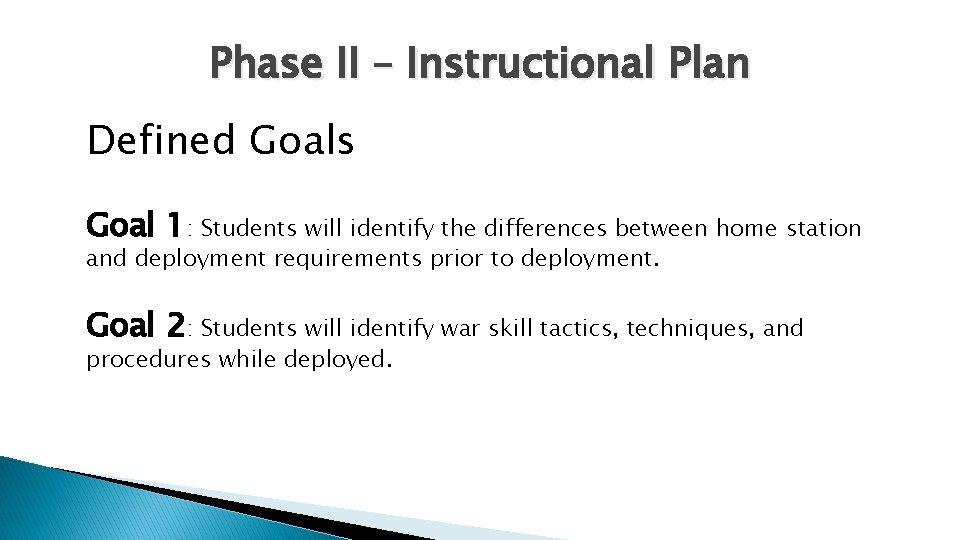 Phase II – Instructional Plan

Defined Goals

Goal 1: Students will identify the differences between home station and deployment requirements prior to deployment.

Goal 2: Students will identify war skill tactics, techniques, and procedures while deployed.